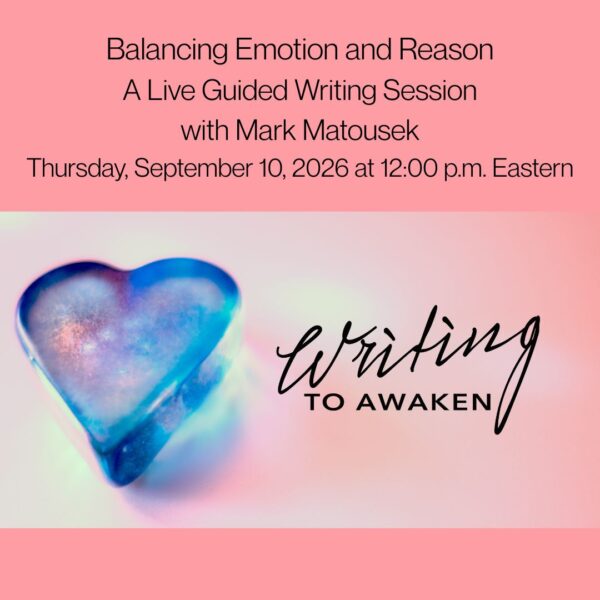 Balancing Emotion and Reason
A Live Guided Writing Session
with Mark Matousek
Thursday, September 10, 2026 at 12:00 p.m. Eastern

Writing
TO AWAKEN